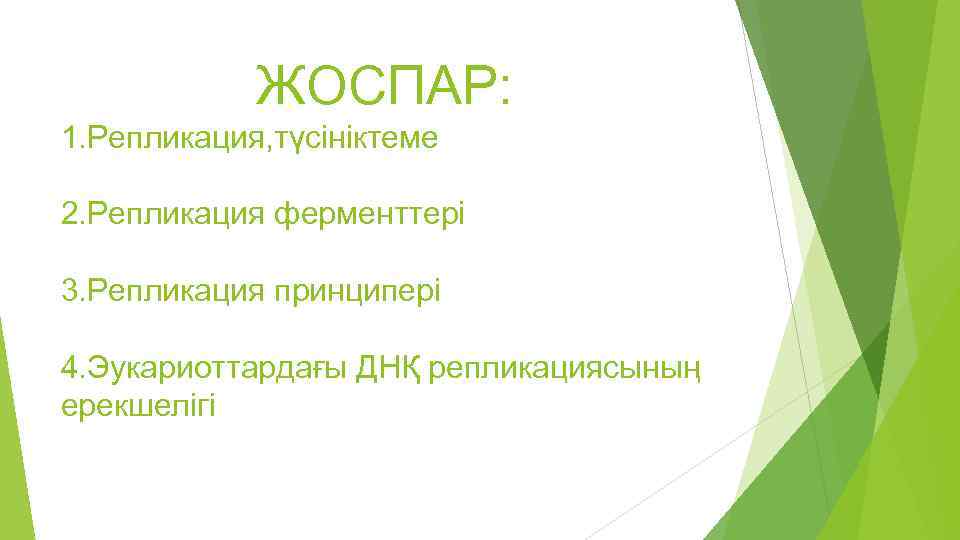 ЖОСПАР:

1.Репликация,түсініктеме

2.Репликация ферменттері

3.Репликация принципері

4.Эукариоттардағы ДНҚ репликациясының ерекшелігі